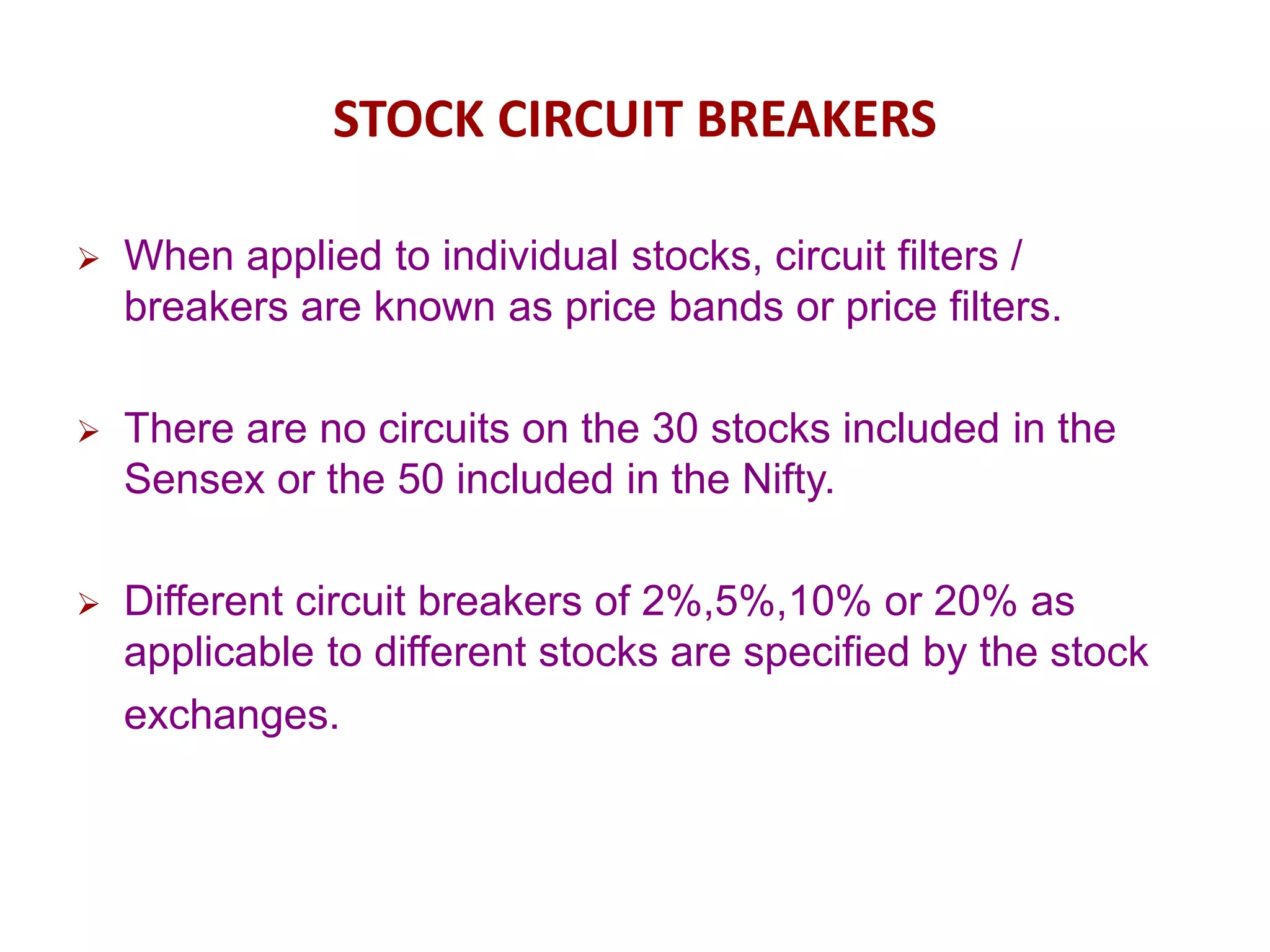 STOCK CIRCUIT BREAKERS

➢ When applied to individual stocks, circuit filters / breakers are known as price bands or price filters.

➢ There are no circuits on the 30 stocks included in the Sensex or the 50 included in the Nifty.

➢ Different circuit breakers of 2%,5%,10% or 20% as applicable to different stocks are specified by the stock exchanges.